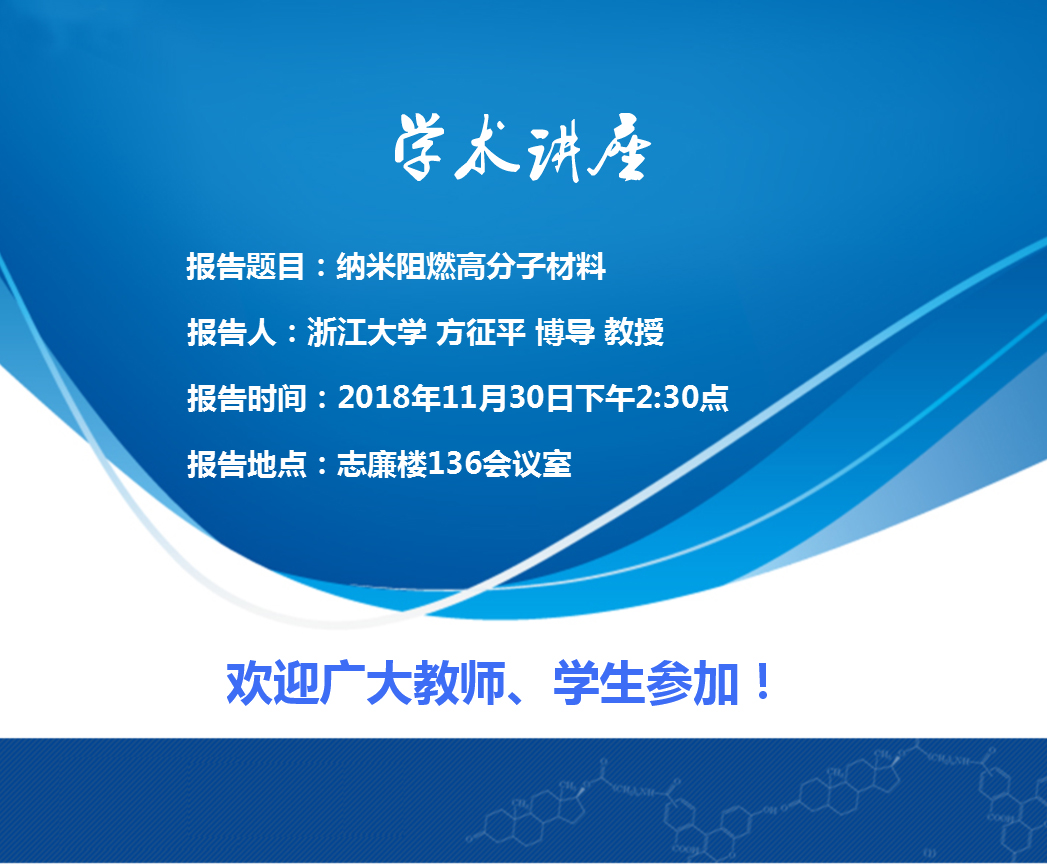 学术讲座

报告题目：纳米阻燃高分子材料

报告人：浙江大学 方征平 博导 教授

报告时间：2018年11月30日下午2:30点

报告地点：志廉楼136会议室

欢迎广大教师、学生参加！